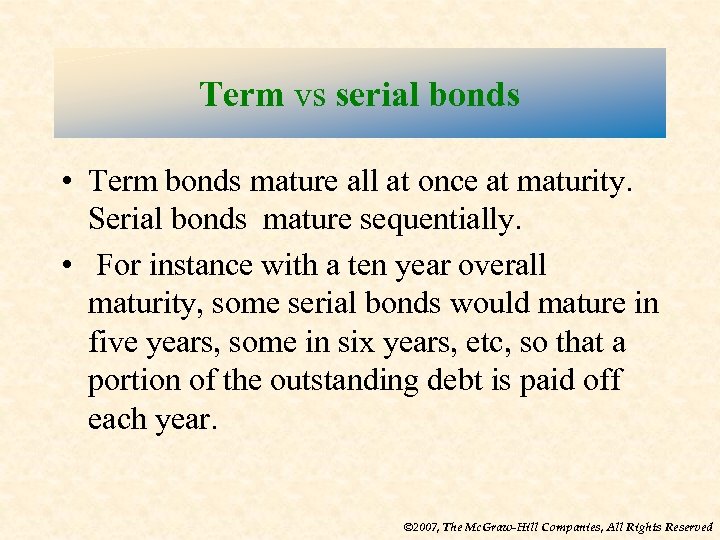 Term vs serial bonds

• Term bonds mature all at once at maturity. Serial bonds mature sequentially.

• For instance with a ten year overall maturity, some serial bonds would mature in five years, some in six years, etc, so that a portion of the outstanding debt is paid off each year.

©2007, The McGraw-Hill Companies, All Rights Reserved